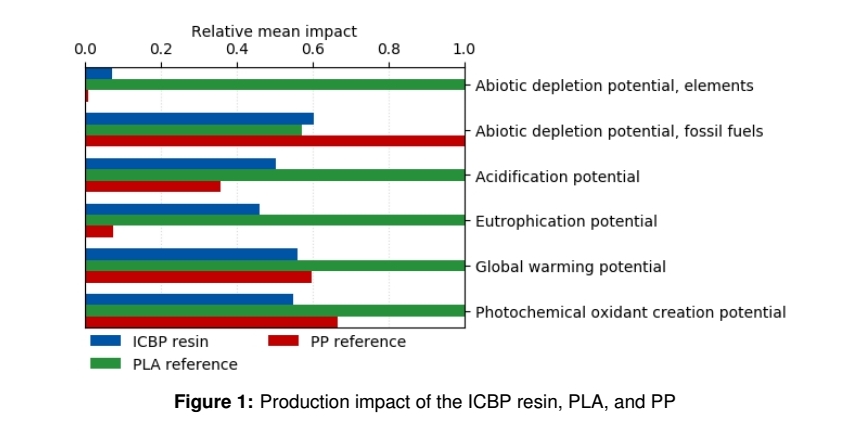 Relative mean impact

0.0 0.2 0.4 0.6 0.8 1.0

Abiotic depletion potential, elements

Abiotic depletion potential, fossil fuels

Acidification potential

Eutrophication potential

Global warming potential

Photochemical oxidant creation potential

ICBP resin

PP reference

PLA reference

**Figure 1:** Production impact of the ICBP resin, PLA, and PP